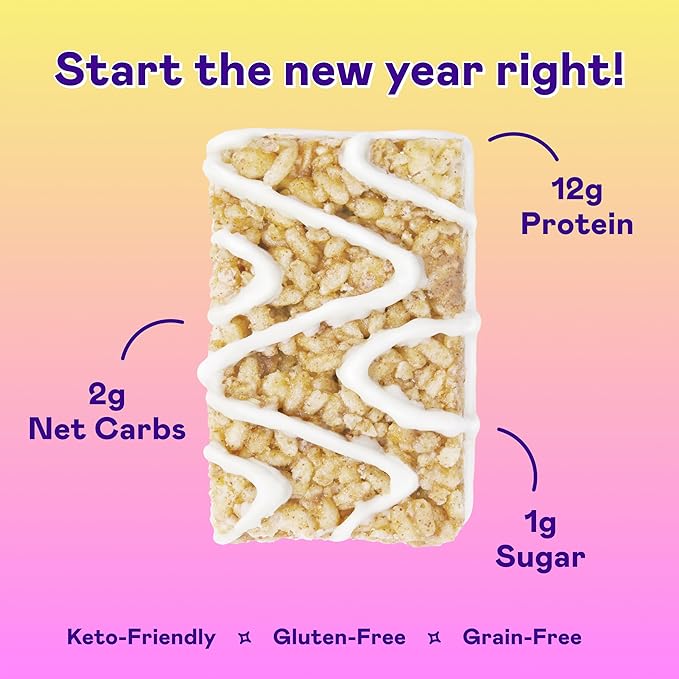 Start the new year right!

12g
Protein

2g
Net Carbs

1g
Sugar

Keto-Friendly ✦ Gluten-Free ✦ Grain-Free